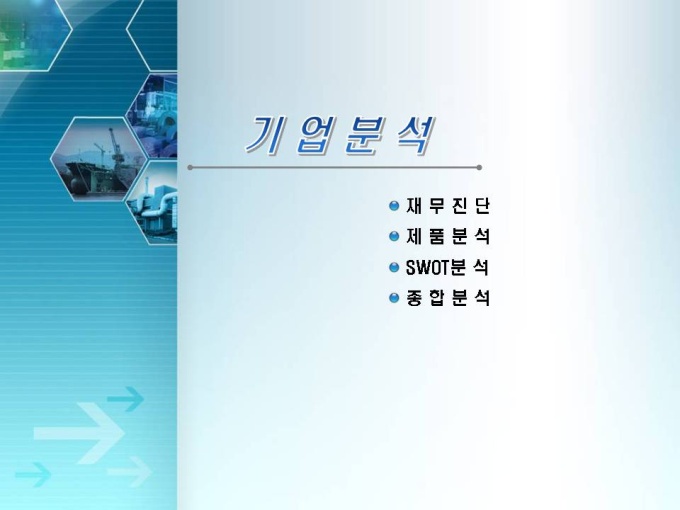 기업분석

재무진단
제품분석
SWOT분석
종합분석